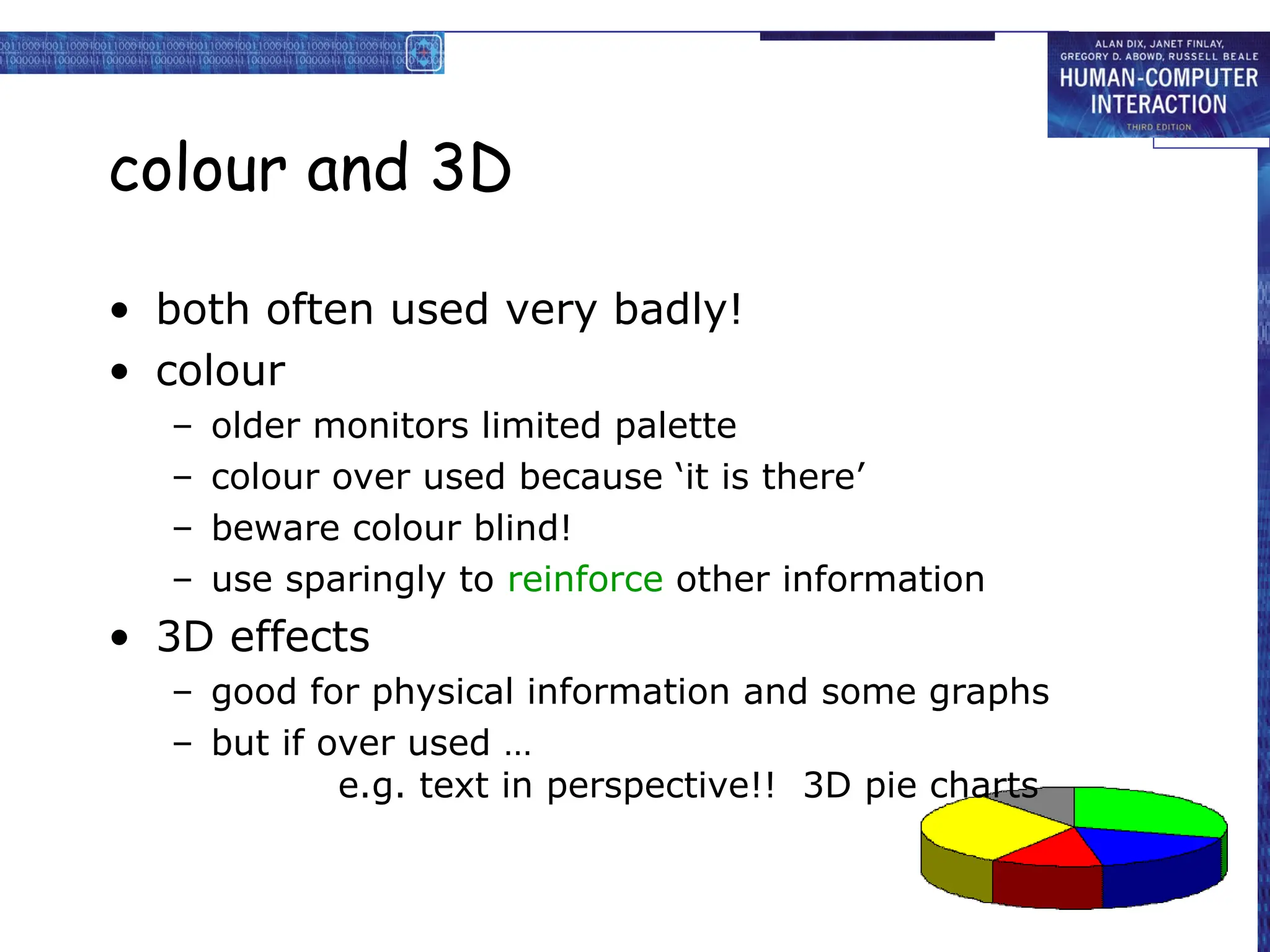 ALAN DIX, JANET FINLAY, GREGORY D. ABOWD, RUSSELL BEALE
HUMAN-COMPUTER INTERACTION
THIRD EDITION

colour and 3D

• both often used very badly!
• colour
– older monitors limited palette
– colour over used because ‘it is there’
– beware colour blind!
– use sparingly to reinforce other information
• 3D effects
– good for physical information and some graphs
– but if over used …
e.g. text in perspective!! 3D pie charts